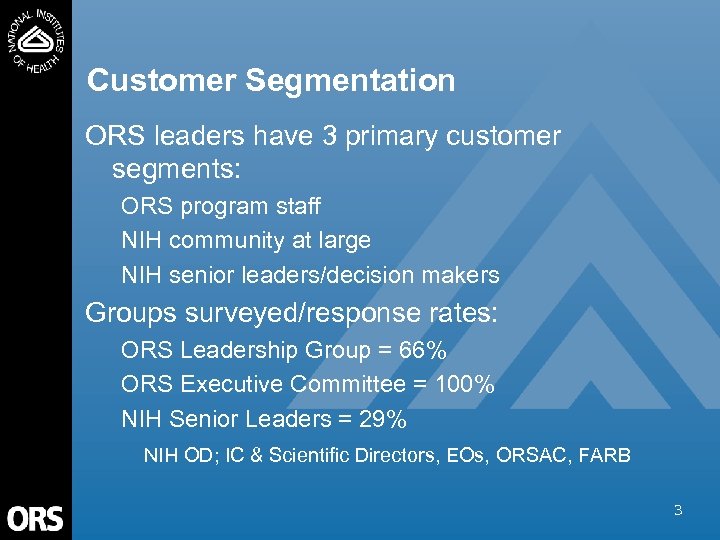 NATIONAL INSTITUTES OF HEALTH

Customer Segmentation

ORS leaders have 3 primary customer segments:

ORS program staff

NIH community at large

NIH senior leaders/decision makers

Groups surveyed/response rates:

ORS Leadership Group = 66%

ORS Executive Committee = 100%

NIH Senior Leaders = 29%

NIH OD; IC & Scientific Directors, EOs, ORSAC, FARB

ORS

3